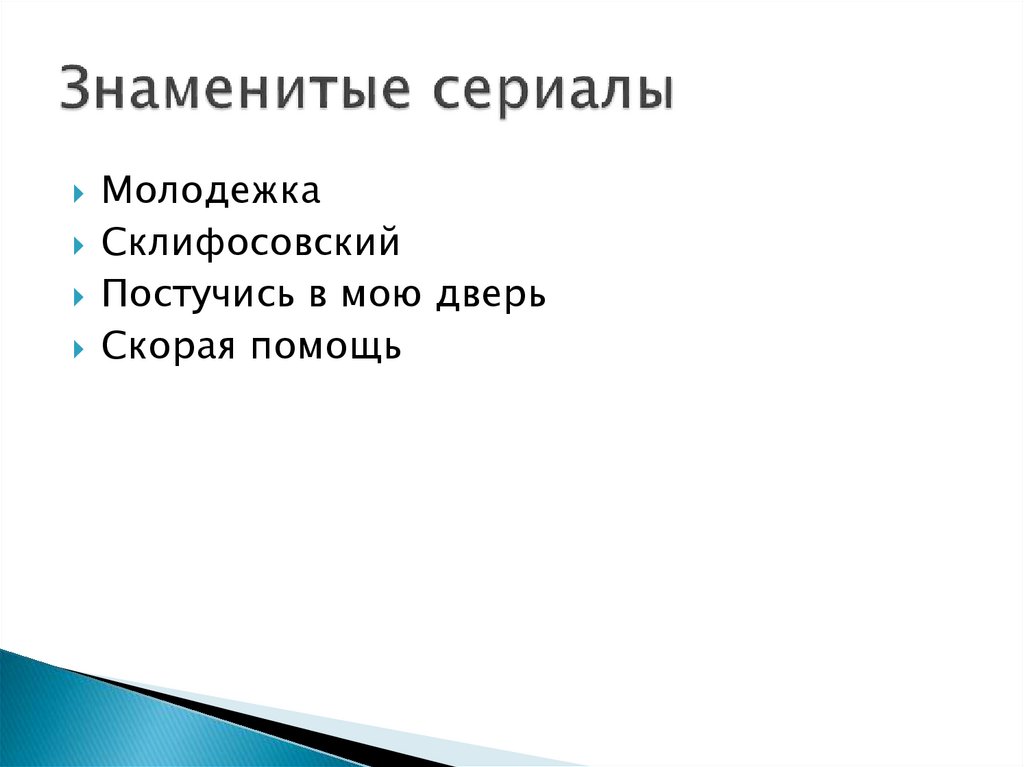 Знаменитые сериалы

Молодежка
Склифосовский
Постучись в мою дверь
Скорая помощь